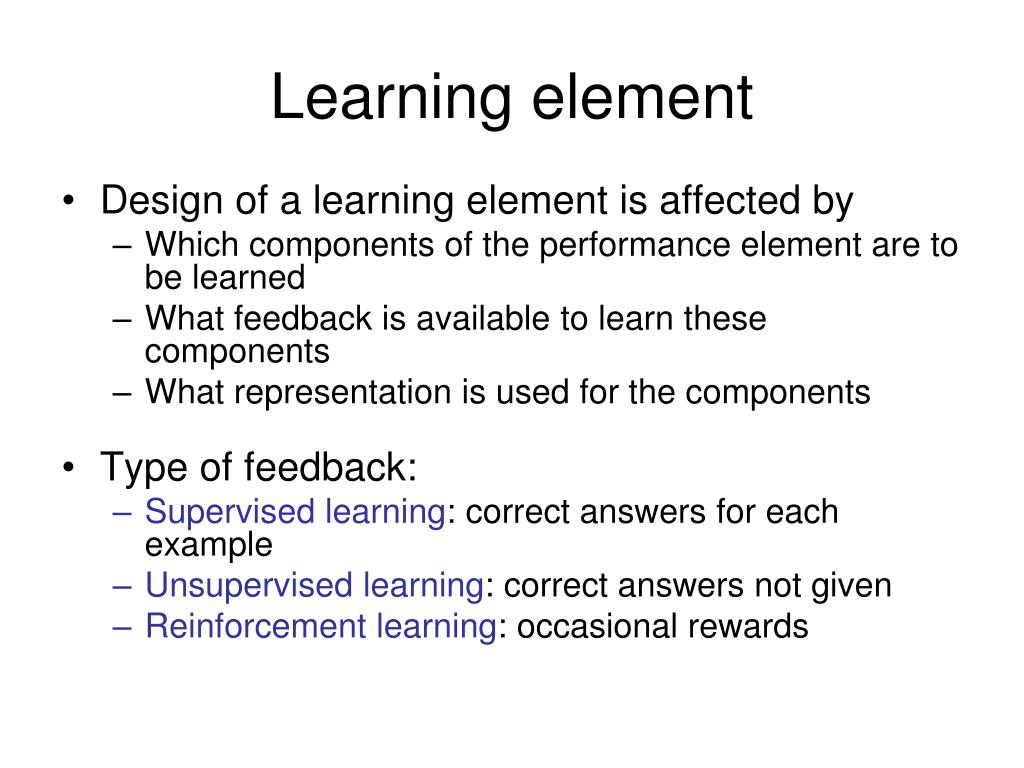 Learning element

• Design of a learning element is affected by
– Which components of the performance element are to be learned
– What feedback is available to learn these components
– What representation is used for the components

• Type of feedback:
– Supervised learning: correct answers for each example
– Unsupervised learning: correct answers not given
– Reinforcement learning: occasional rewards